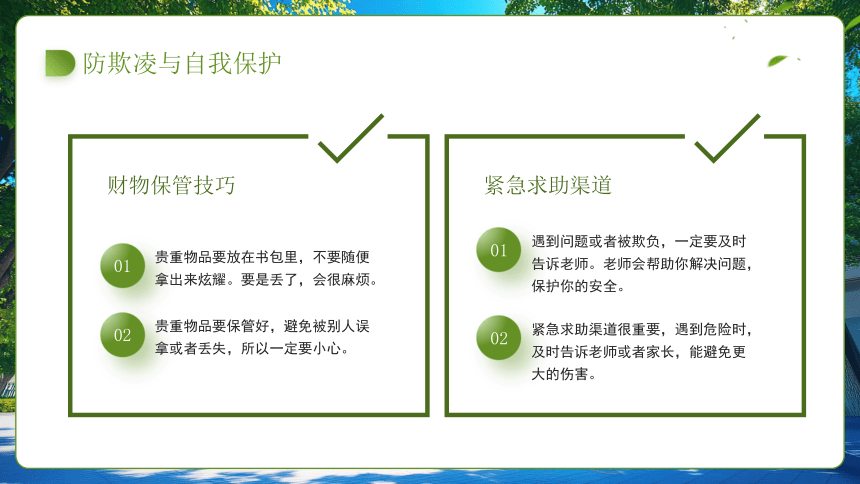 防欺凌与自我保护

财物保管技巧

01 贵重物品要放在书包里，不要随便拿出来炫耀。要是丢了，会很麻烦。

02 贵重物品要保管好，避免被别人误拿或者丢失，所以一定要小心。

紧急求助渠道

01 遇到问题或者被欺负，一定要及时告诉老师。老师会帮助你解决问题，保护你的安全。

02 紧急求助渠道很重要，遇到危险时，及时告诉老师或者家长，能避免更大的伤害。